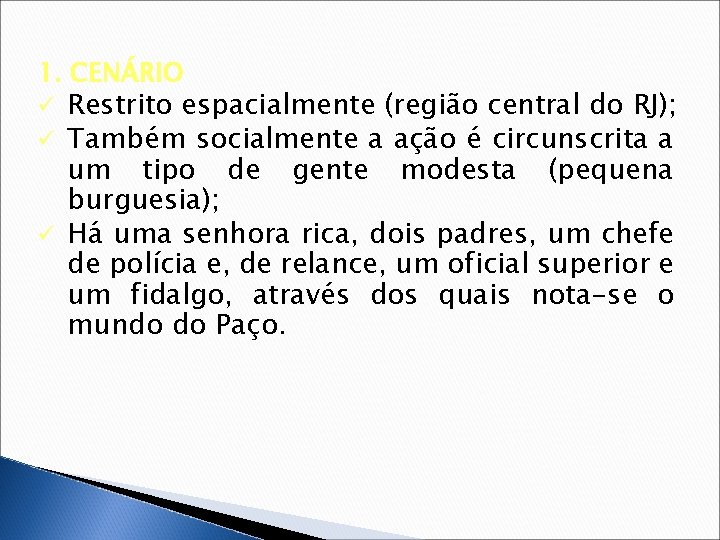 1. CENÁRIO
✓ Restrito espacialmente (região central do RJ);
✓ Também socialmente a ação é circunscrita a um tipo de gente modesta (pequena burguesia);
✓ Há uma senhora rica, dois padres, um chefe de polícia e, de relance, um oficial superior e um fidalgo, através dos quais nota-se o mundo do Paço.